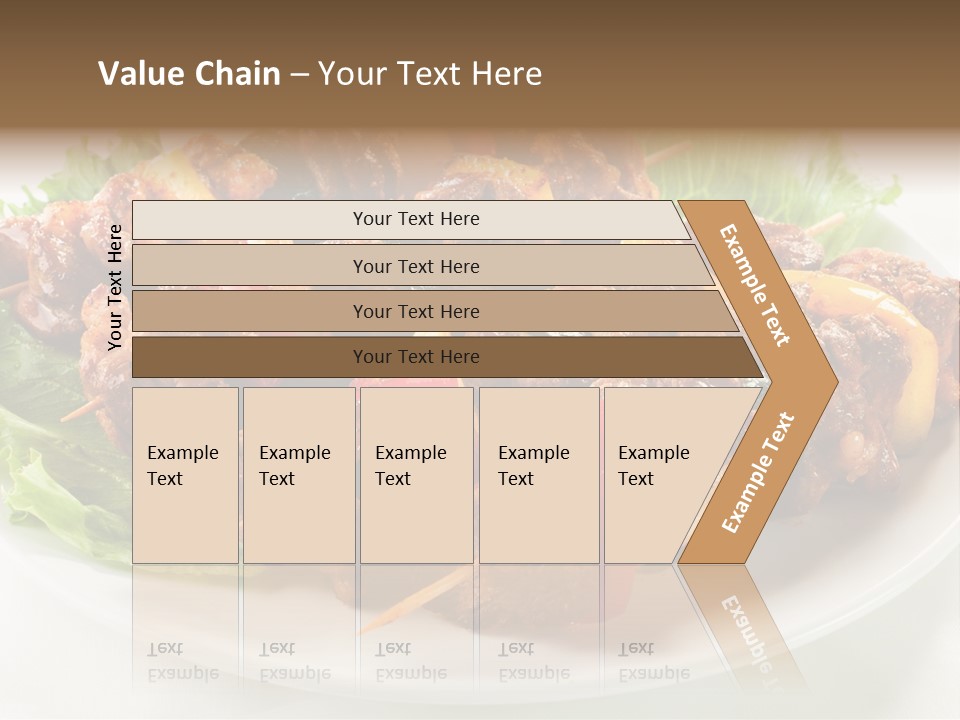 Value Chain – Your Text Here

Your Text Here

Your Text Here

Your Text Here

Your Text Here

Your Text Here

Example Text

Example Text

Example Text

Example Text

Example Text

Example Text

Example Text